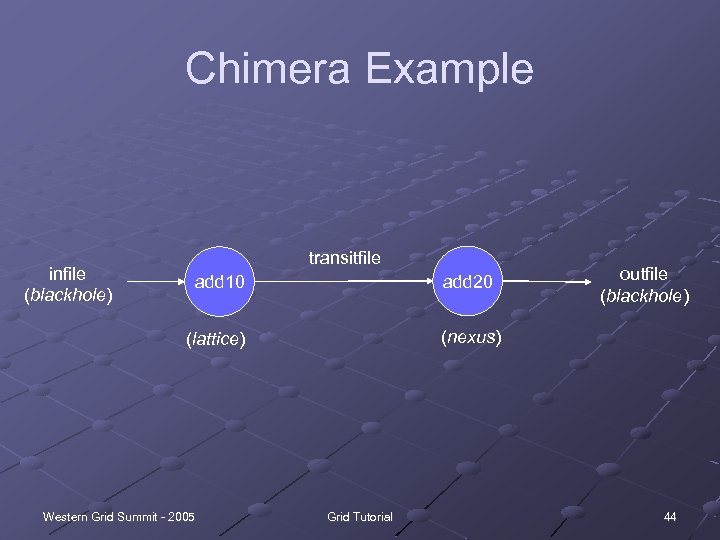 Chimera Example

infile
(blackhole)

add10

(lattice)

transitfile

add20

(nexus)

outfile
(blackhole)

Western Grid Summit - 2005

Grid Tutorial

44